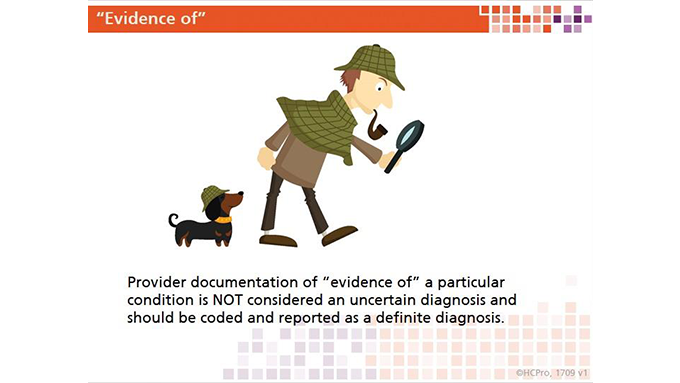 “Evidence of”

Provider documentation of “evidence of” a particular condition is NOT considered an uncertain diagnosis and should be coded and reported as a definite diagnosis.

©HCPro, 1709 v1